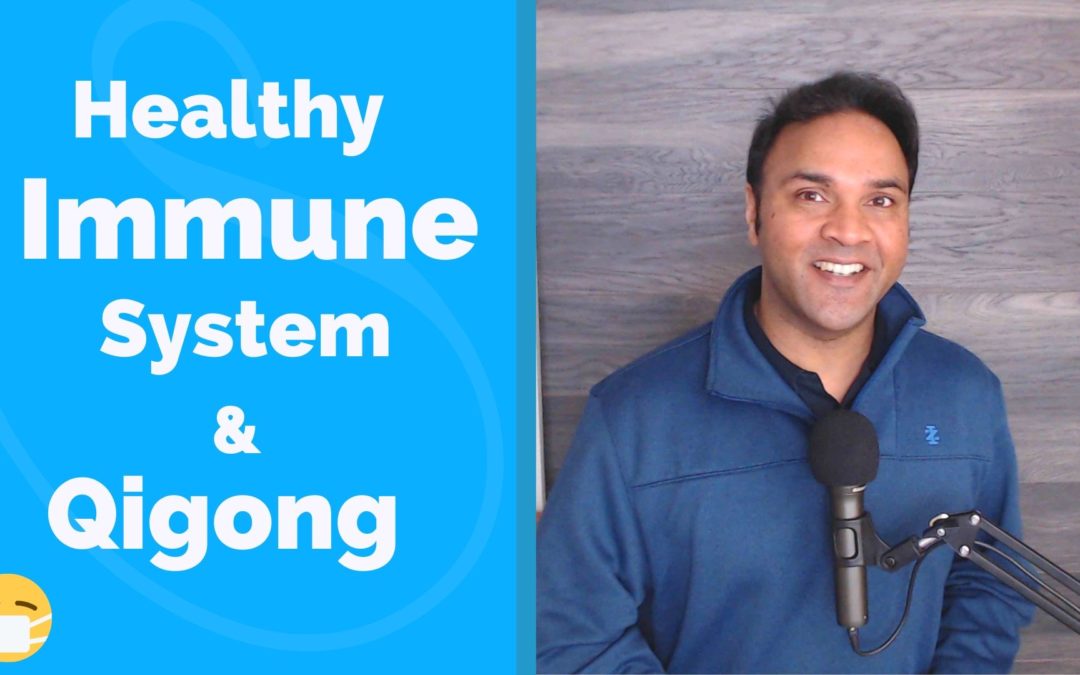 Healthy
Immune
System
&
Qigong